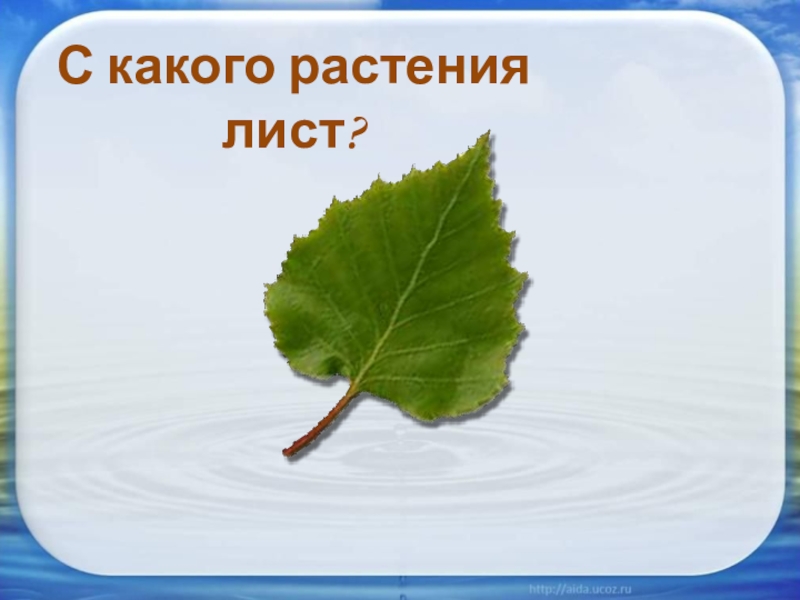 С какого растения лист?

http://aida.ucoz.ru